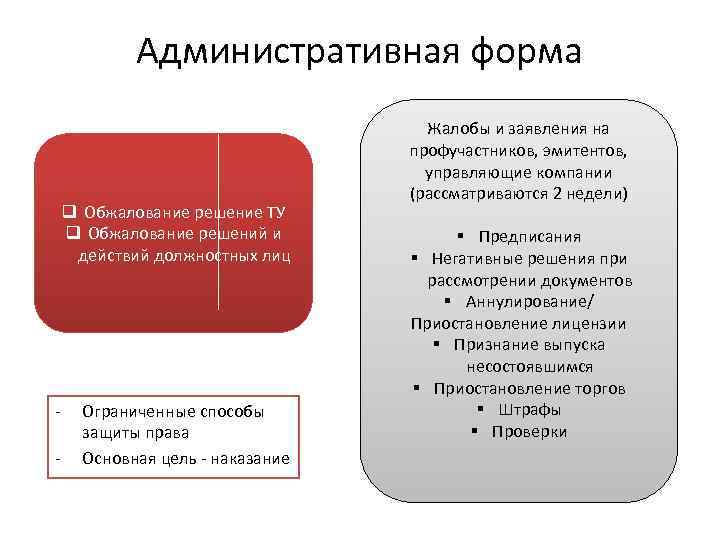 Административная форма

❑ Обжалование решение ТУ
❑ Обжалование решений и действий должностных лиц

- Ограниченные способы защиты права
- Основная цель - наказание

Жалобы и заявления на профучастников, эмитентов, управляющие компании (рассматриваются 2 недели)

▪ Предписания
▪ Негативные решения при рассмотрении документов
▪ Аннулирование/ Приостановление лицензии
▪ Признание выпуска несостоявшимся
▪ Приостановление торгов
▪ Штрафы
▪ Проверки